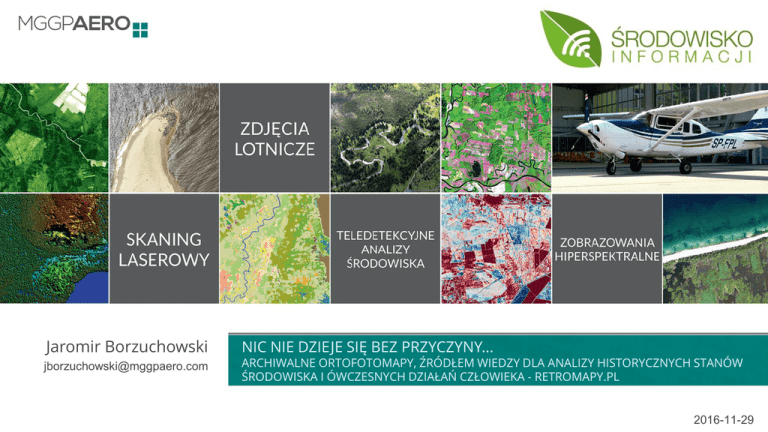 MGGPAERO

ŚRODOWISKO
INFORMACJI

ZDJĘCIA LOTNICZE

SP-FPL

SKANING LASEROWY

TELEDETEKCYJNE ANALIZY ŚRODOWISKA

ZOBRAZOWANIA HIPERSPEKTRALNE

Jaromir Borzuchowski
jborzuchowski@mggpaero.com

NIC NIE DZIEJE SIĘ BEZ PRZYCZYNY...
ARCHIWALNE ORTOFOTOMAPY, ŹRÓDŁEM WIEDZY DLA ANALIZY HISTORYCZNYCH STANÓW ŚRODOWISKA I ÓWCZESNYCH DZIAŁAŃ CZŁOWIEKA - RETROMAPY.PL

2016-11-29